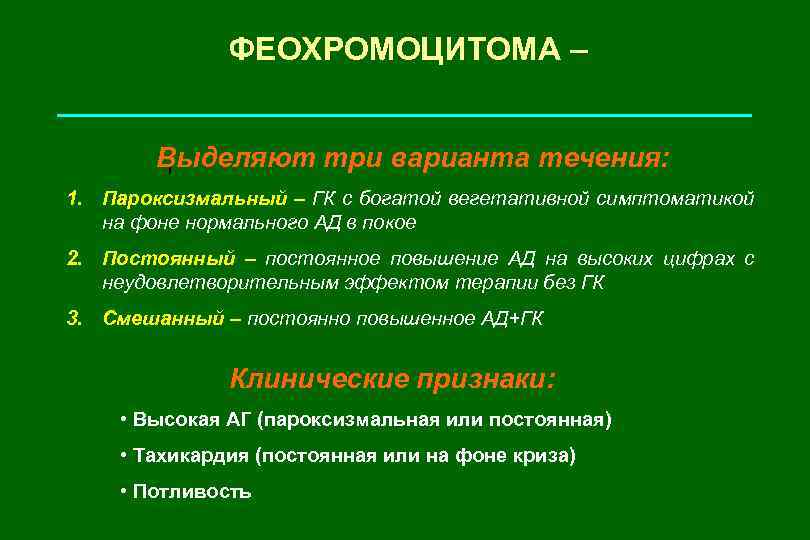 ФЕОХРОМОЦИТОМА –

Выделяют три варианта течения:

1. Пароксизмальный – ГК с богатой вегетативной симптоматикой на фоне нормального АД в покое
2. Постоянный – постоянное повышение АД на высоких цифрах с неудовлетворительным эффектом терапии без ГК
3. Смешанный – постоянно повышенное АД+ГК

Клинические признаки:

• Высокая АГ (пароксизмальная или постоянная)
• Тахикардия (постоянная или на фоне криза)
• Потливость